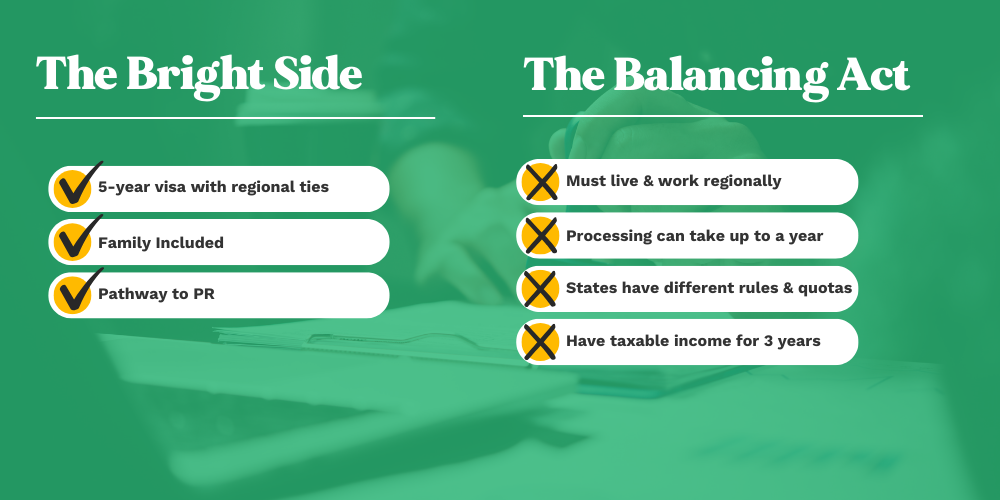 The Bright Side

5-year visa with regional ties

Family Included

Pathway to PR

The Balancing Act

Must live & work regionally

Processing can take up to a year

States have different rules & quotas

Have taxable income for 3 years